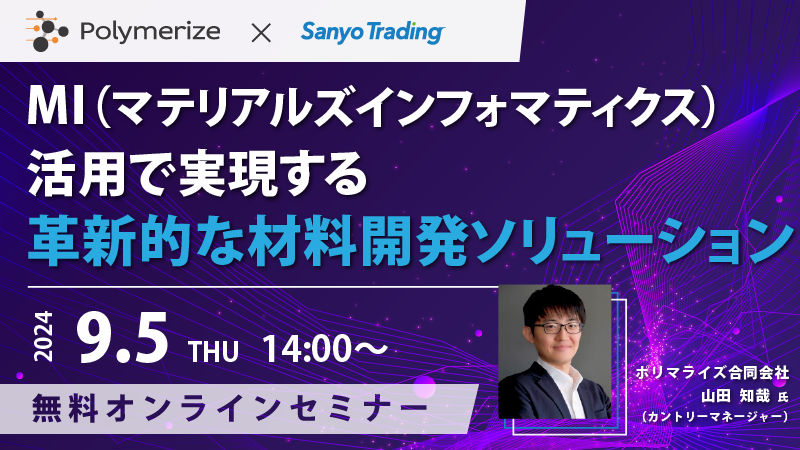 Polymerize × Sanyo Trading

MI（マテリアルズインフォマティクス）
活用で実現する
革新的な材料開発ソリューション

2024 9.5 THU 14:00～

無料オンラインセミナー

ポリマライズ合同会社
山田 知哉 氏
（カントリーマネージャー）